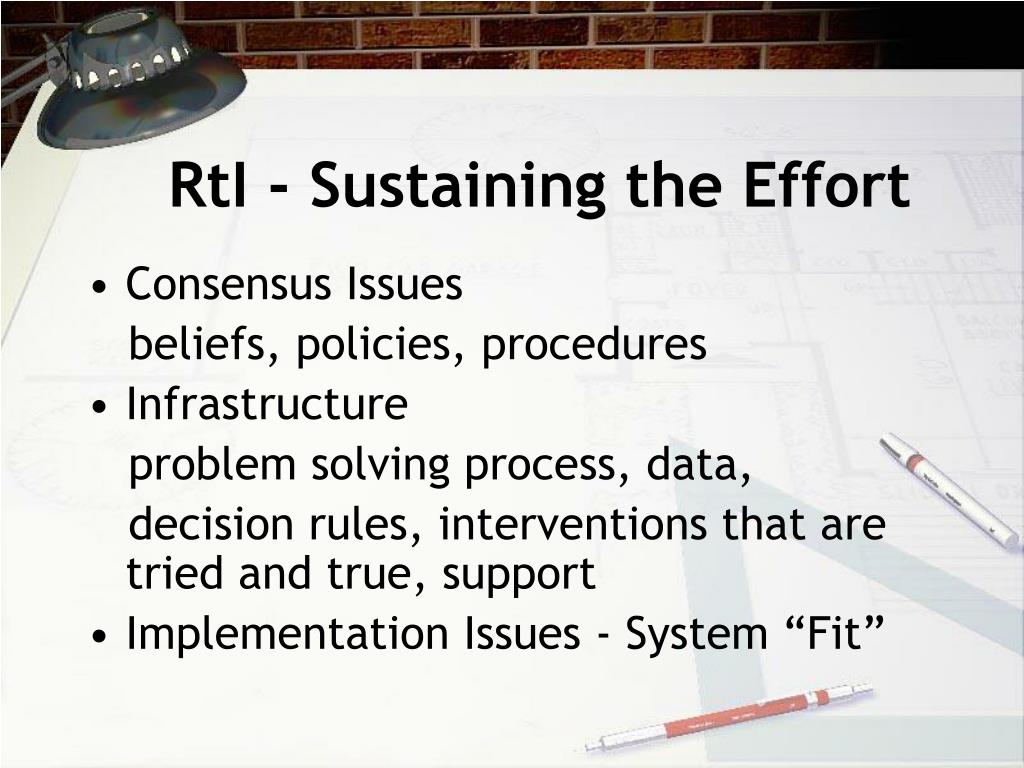 RtI - Sustaining the Effort

• Consensus Issues
beliefs, policies, procedures
• Infrastructure
problem solving process, data,
decision rules, interventions that are tried and true, support
• Implementation Issues - System “Fit”